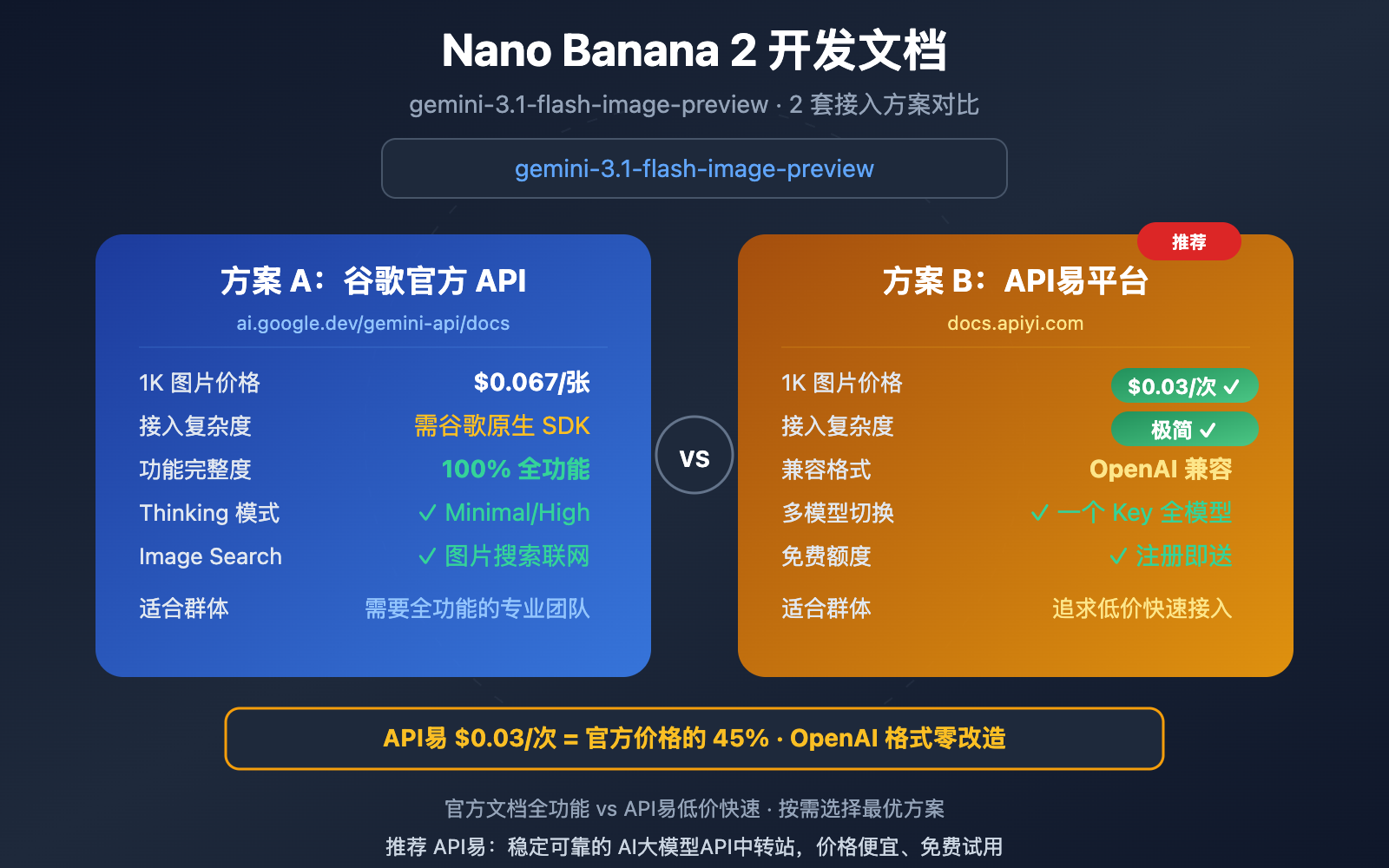 Nano Banana 2 开发文档

gemini-3.1-flash-image-preview · 2 套接入方案对比

gemini-3.1-flash-image-preview

方案 A：谷歌官方 API
ai.google.dev/gemini-api/docs

| 1K 图片价格 | $0.067/张 |
|---|---|
| 接入复杂度 | 需谷歌原生 SDK |
| 功能完整度 | 100% 全功能 |
| Thinking 模式 | ✓ Minimal/High |
| Image Search | ✓ 图片搜索联网 |
| 适合群体 | 需要全功能的专业团队 |

VS

推荐

方案 B：API易平台
docs.apiyi.com

| 1K 图片价格 | $0.03/次 ✓ |
|---|---|
| 接入复杂度 | 极简 ✓ |
| 兼容格式 | OpenAI 兼容 |
| 多模型切换 | ✓ 一个 Key 全模型 |
| 免费额度 | ✓ 注册即送 |
| 适合群体 | 追求低价快速接入 |

API易 $0.03/次 = 官方价格的 45% · OpenAI 格式零改造

官方文档全功能 vs API易低价快速 · 按需选择最优方案

推荐 API易：稳定可靠的 AI大模型API中转站，价格便宜、免费试用